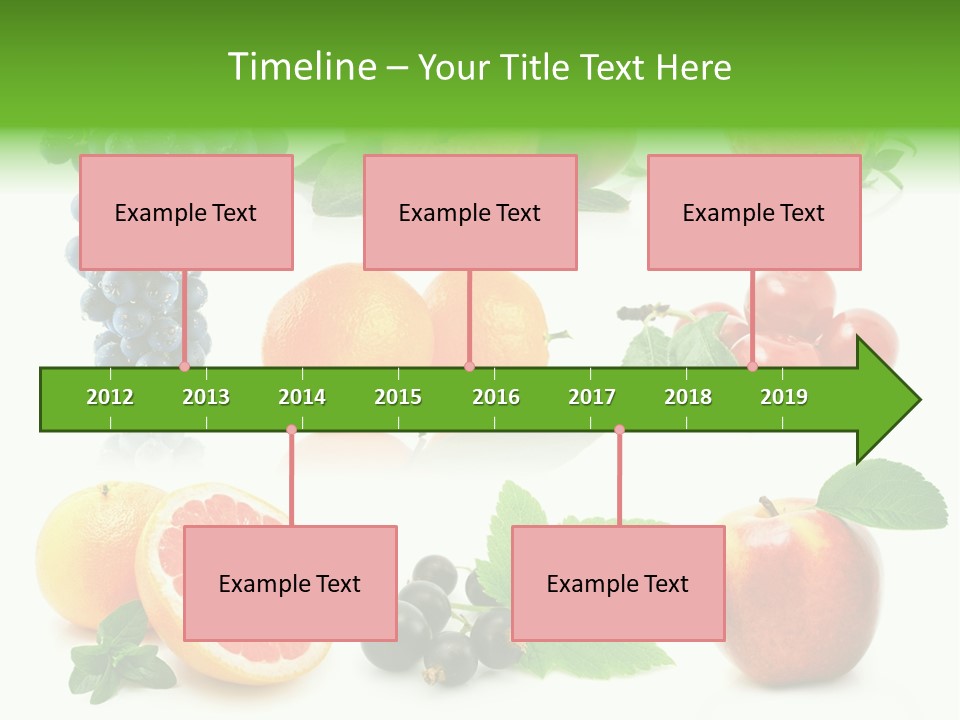 Timeline – Your Title Text Here

Example Text

Example Text

Example Text

2012 2013 2014 2015 2016 2017 2018 2019

Example Text

Example Text